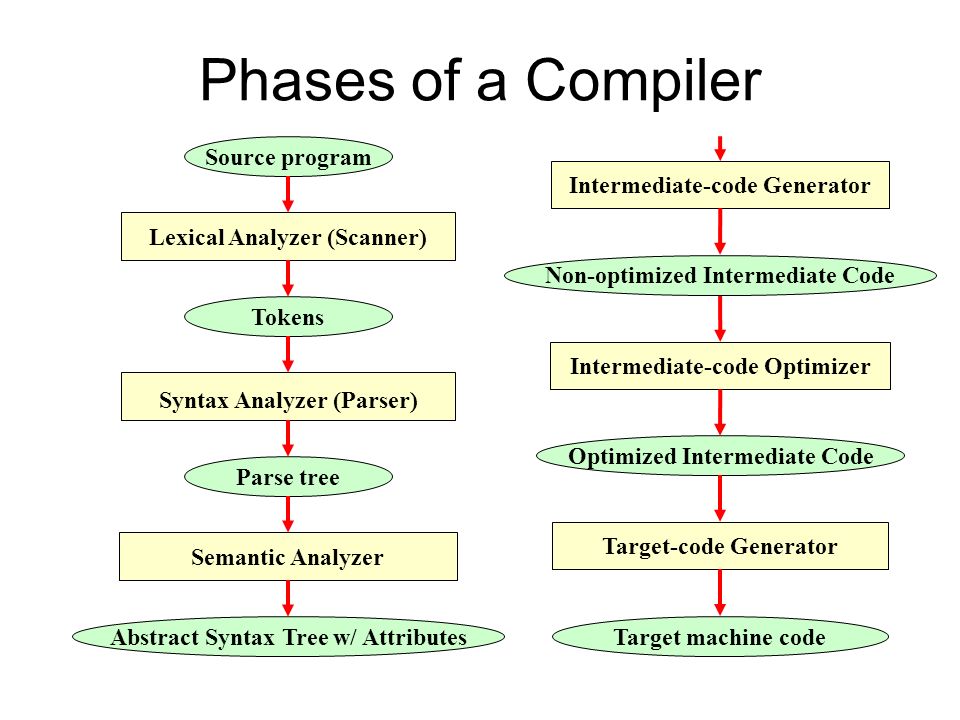 Phases of a Compiler

Source program

Lexical Analyzer (Scanner)

Tokens

Syntax Analyzer (Parser)

Parse tree

Semantic Analyzer

Abstract Syntax Tree w/ Attributes

Intermediate-code Generator

Non-optimized Intermediate Code

Intermediate-code Optimizer

Optimized Intermediate Code

Target-code Generator

Target machine code